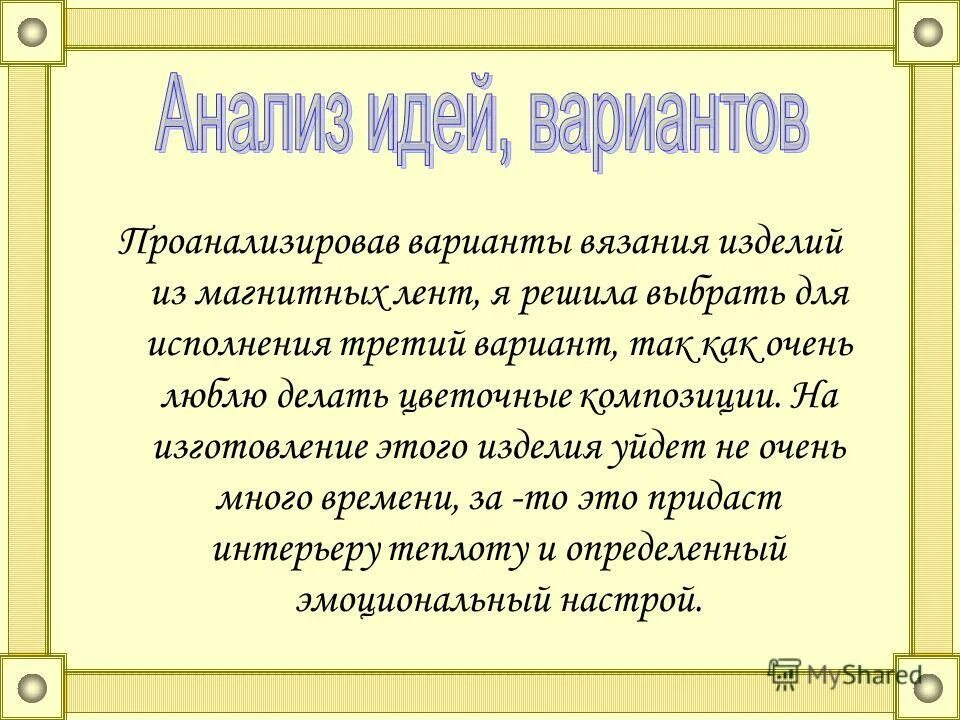 Анализ идей, вариантов

Проанализировав варианты вязания изделий из магнитных лент, я решила выбрать для исполнения третий вариант, так как очень люблю делать цветочные композиции. На изготовление этого изделия уйдет не очень много времени, за -то это придаст интерьеру теплоту и определенный эмоциональный настрой.

MyShared